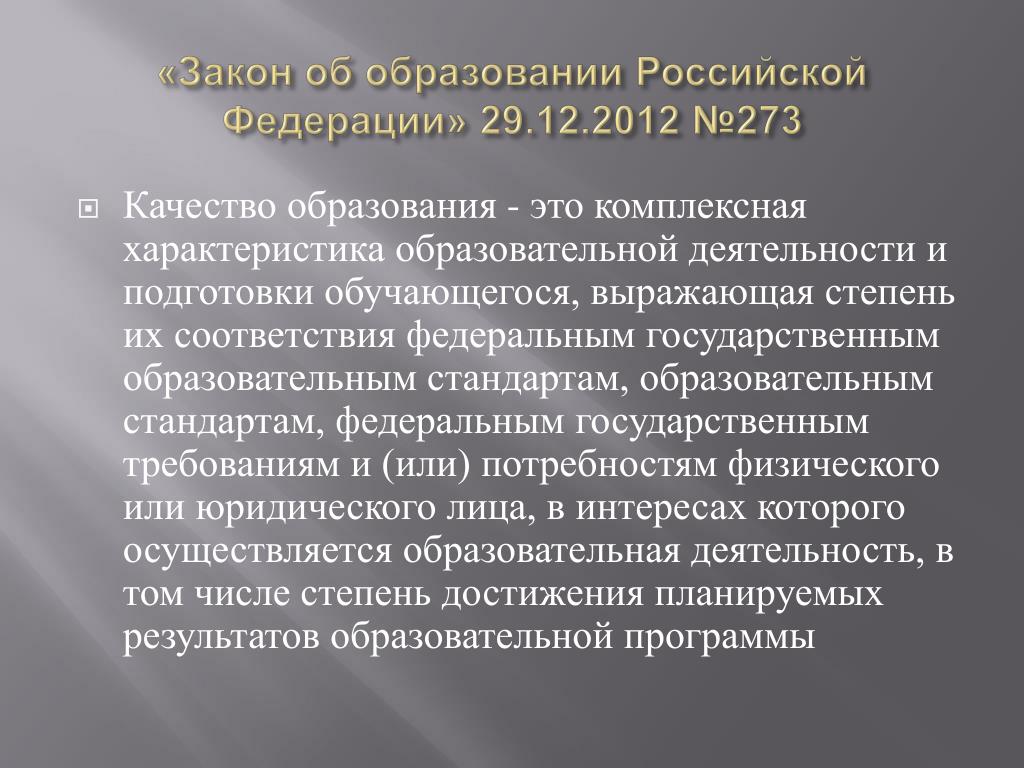 «Закон об образовании Российской Федерации» 29.12.2012 №273

Качество образования - это комплексная характеристика образовательной деятельности и подготовки обучающегося, выражающая степень их соответствия федеральным государственным образовательным стандартам, образовательным стандартам, федеральным государственным требованиям и (или) потребностям физического или юридического лица, в интересах которого осуществляется образовательная деятельность, в том числе степень достижения планируемых результатов образовательной программы